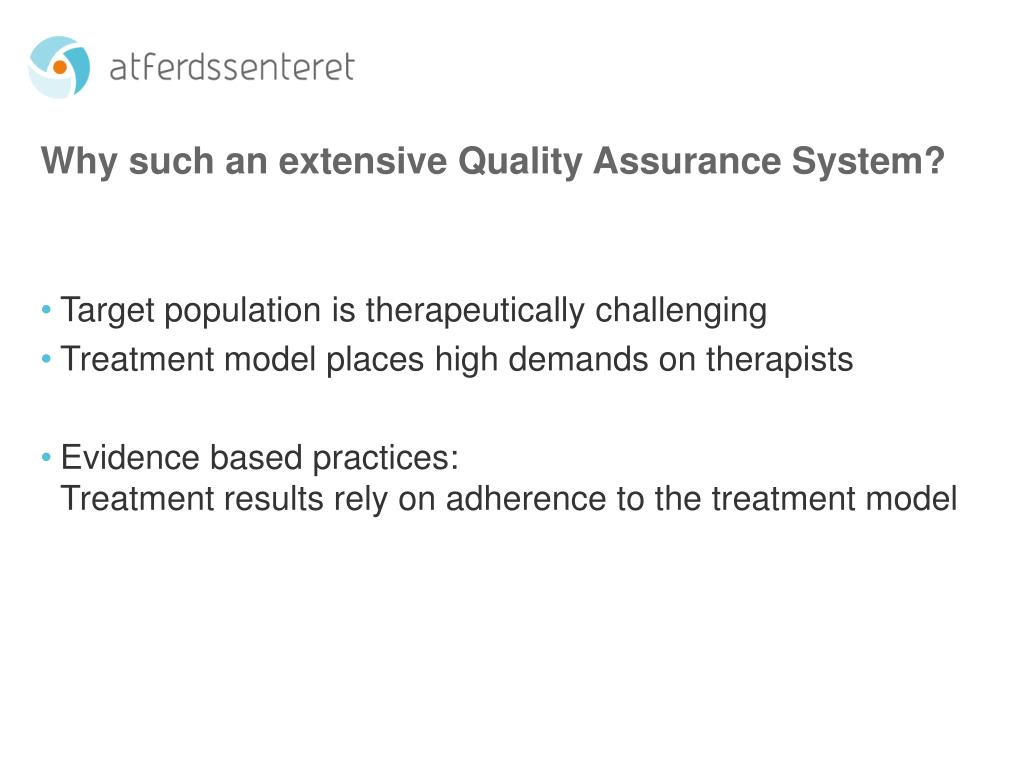 atferdssenteret

Why such an extensive Quality Assurance System?

• Target population is therapeutically challenging
• Treatment model places high demands on therapists

• Evidence based practices:
Treatment results rely on adherence to the treatment model